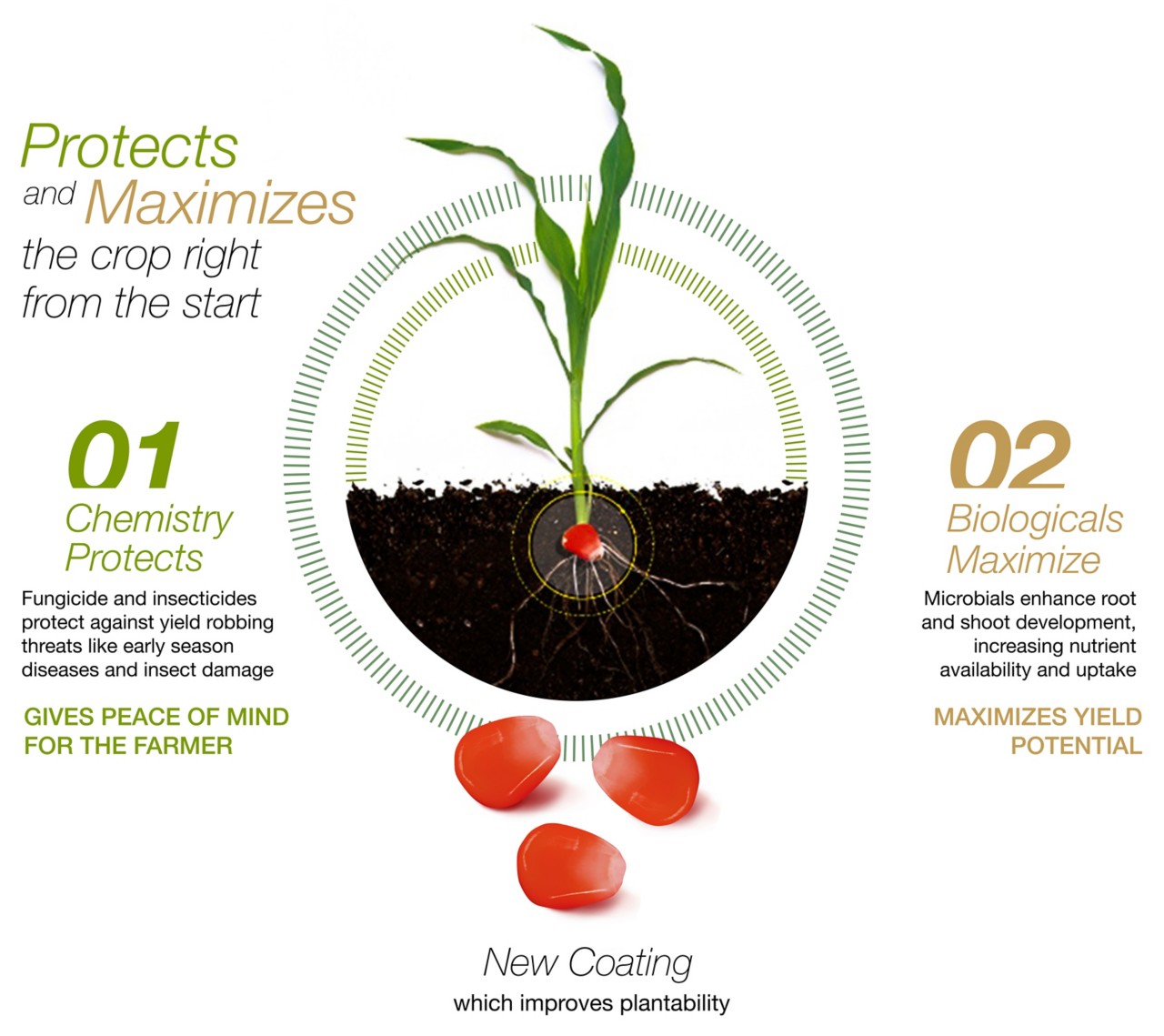 Protects and Maximizes the crop right from the start

01
Chemistry Protects

Fungicide and insecticides protect against yield robbing threats like early season diseases and insect damage

GIVES PEACE OF MIND FOR THE FARMER

02
Biologicals Maximize

Microbials enhance root and shoot development, increasing nutrient availability and uptake

MAXIMIZES YIELD POTENTIAL

New Coating
which improves plantability